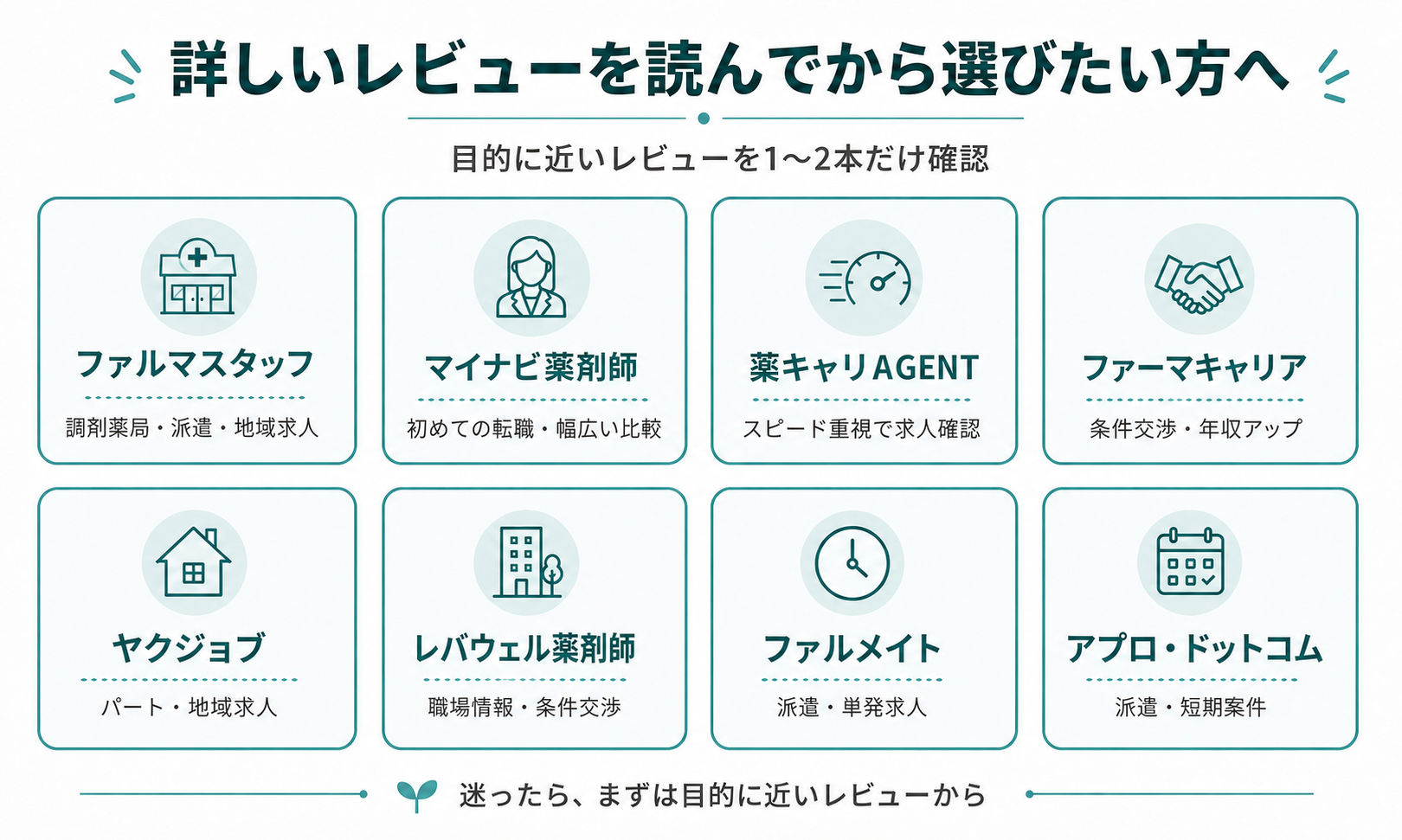 詳しいレビューを読んでから選びたい方へ

目的に近いレビューを1〜2本だけ確認

ファルマスタッフ
調剤薬局・派遣・地域求人

マイナビ薬剤師
初めての転職・幅広い比較

薬キャリAGENT
スピード重視で求人確認

ファーマキャリア
条件交渉・年収アップ

ヤクジョブ
パート・地域求人

レバウェル薬剤師
職場情報・条件交渉

ファルメイト
派遣・単発求人

アプロ・ドットコム
派遣・短期案件

迷ったら、まずは目的に近いレビューから